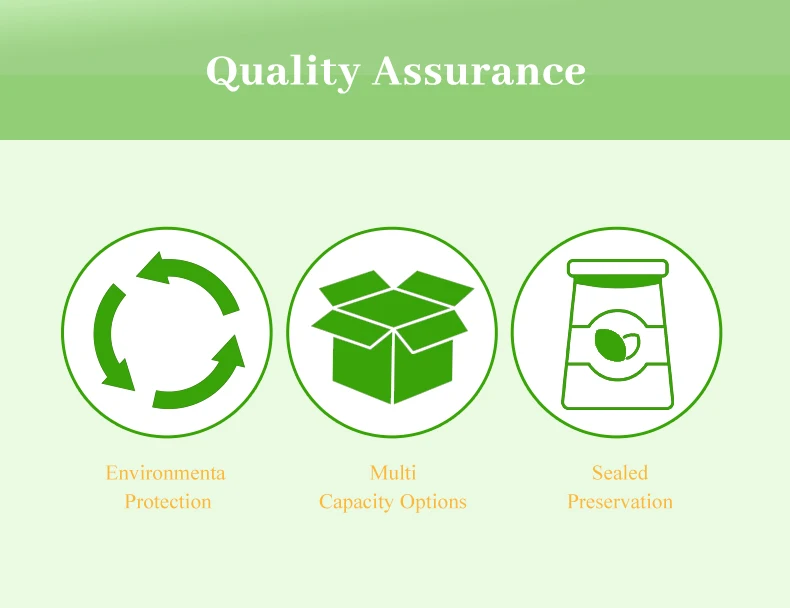 Quality Assurance

Environmenta
Protection

Multi
Capacity Options

Sealed
Preservation